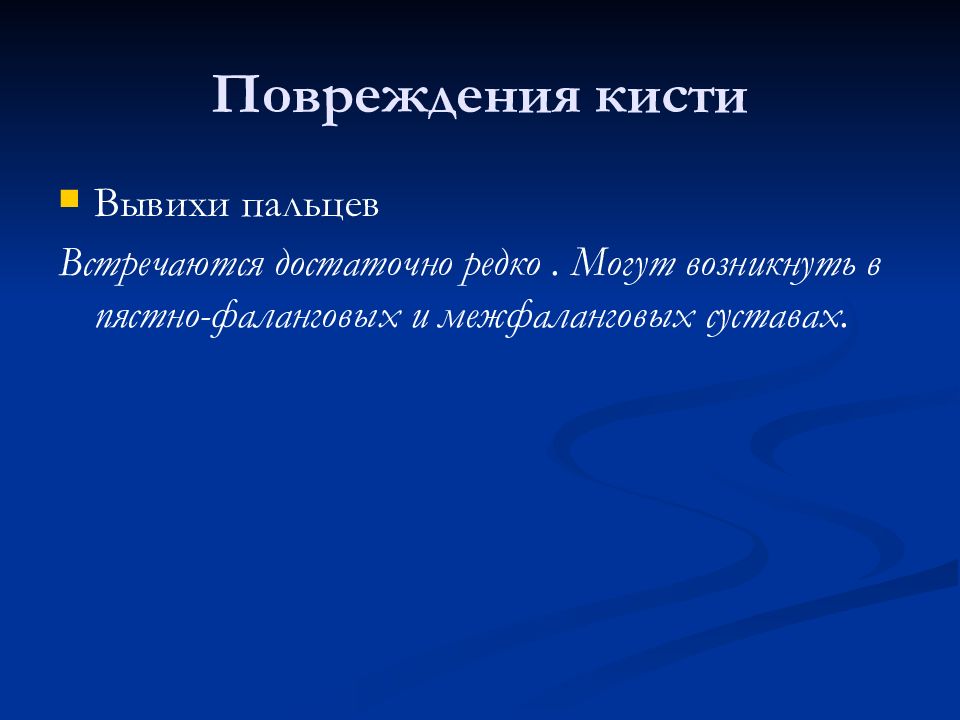 Повреждения кисти

Вывихи пальцев

Встречаются достаточно редко . Могут возникнуть в пястно-фаланговых и межфаланговых суставах.